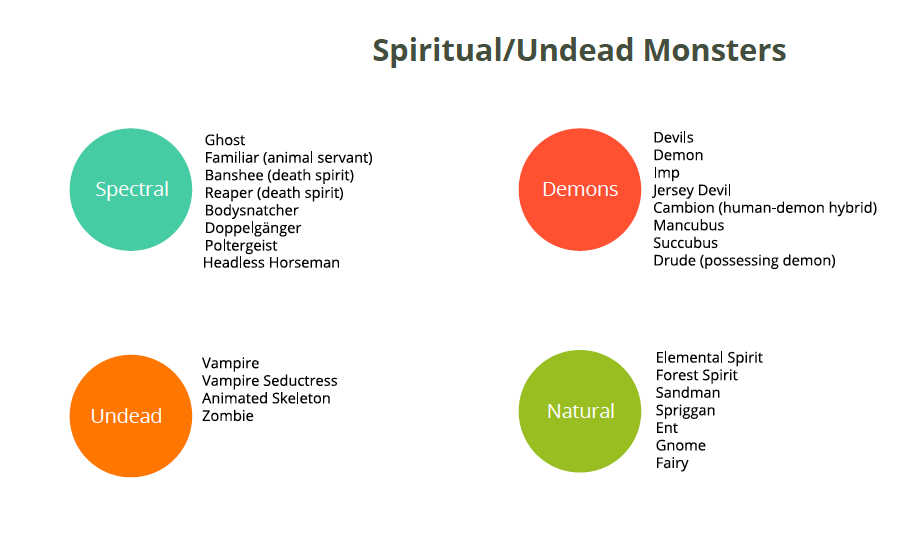 Spiritual/Undead Monsters

Spectral

Ghost
Familiar (animal servant)
Banshee (death spirit)
Reaper (death spirit)
Bodysnatcher
Doppelgänger
Poltergeist
Headless Horseman

Demons

Devils
Demon
Imp
Jersey Devil
Cambion (human-demon hybrid)
Mancubus
Succubus
Drude (possessing demon)

Undead

Vampire
Vampire Seductress
Animated Skeleton
Zombie

Natural

Elemental Spirit
Forest Spirit
Sandman
Spriggan
Ent
Gnome
Fairy